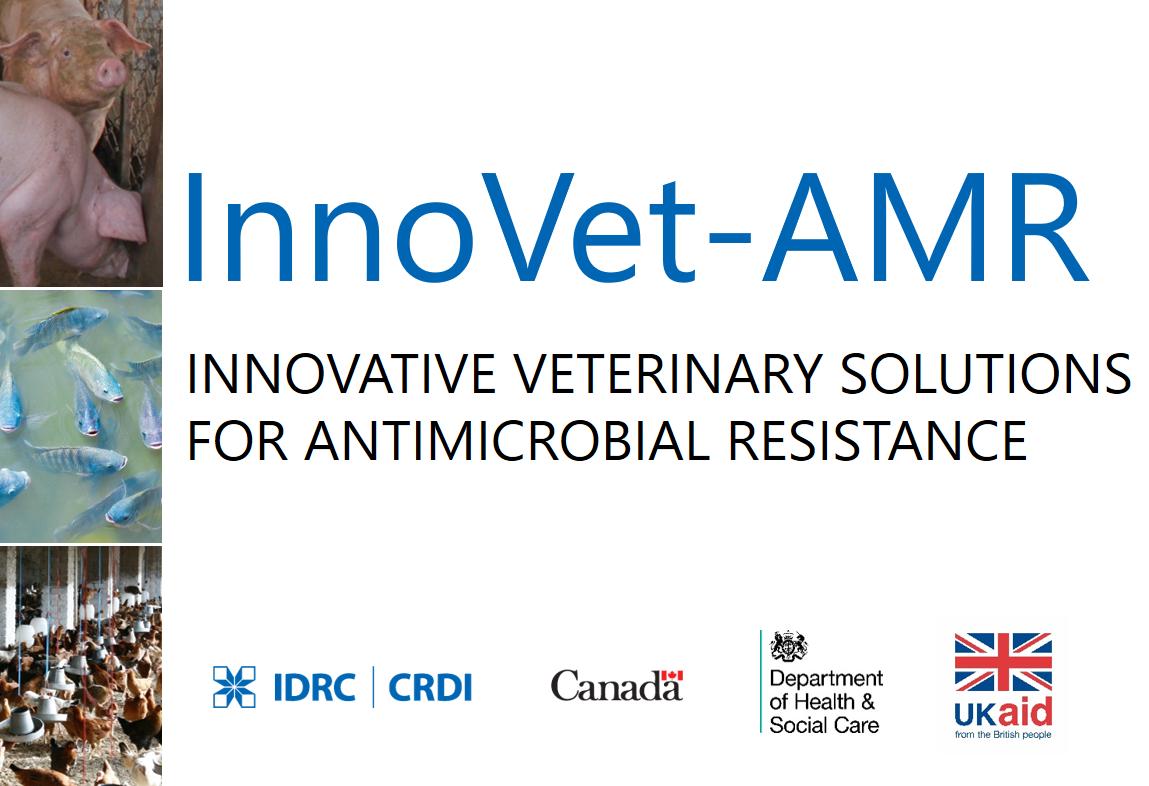 InnoVet-AMR

INNOVATIVE VETERINARY SOLUTIONS FOR ANTIMICROBIAL RESISTANCE

IDRC | CRDI

Canada

Department of Health & Social Care

UKaid
from the British people